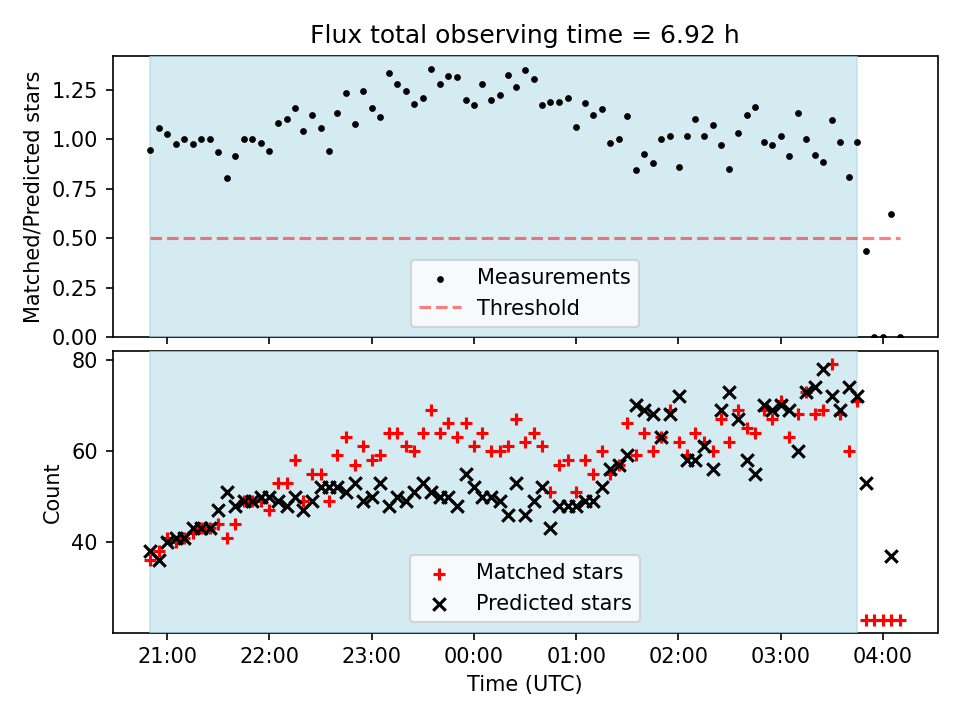 Flux total observing time = 6.92 h

Matched/Predicted stars

1.25
1.00
0.75
0.50
0.25
0.00

Measurements
Threshold

Count

80
60
40

Matched stars
Predicted stars

21:00
22:00
23:00
00:00
01:00
02:00
03:00
04:00

Time (UTC)